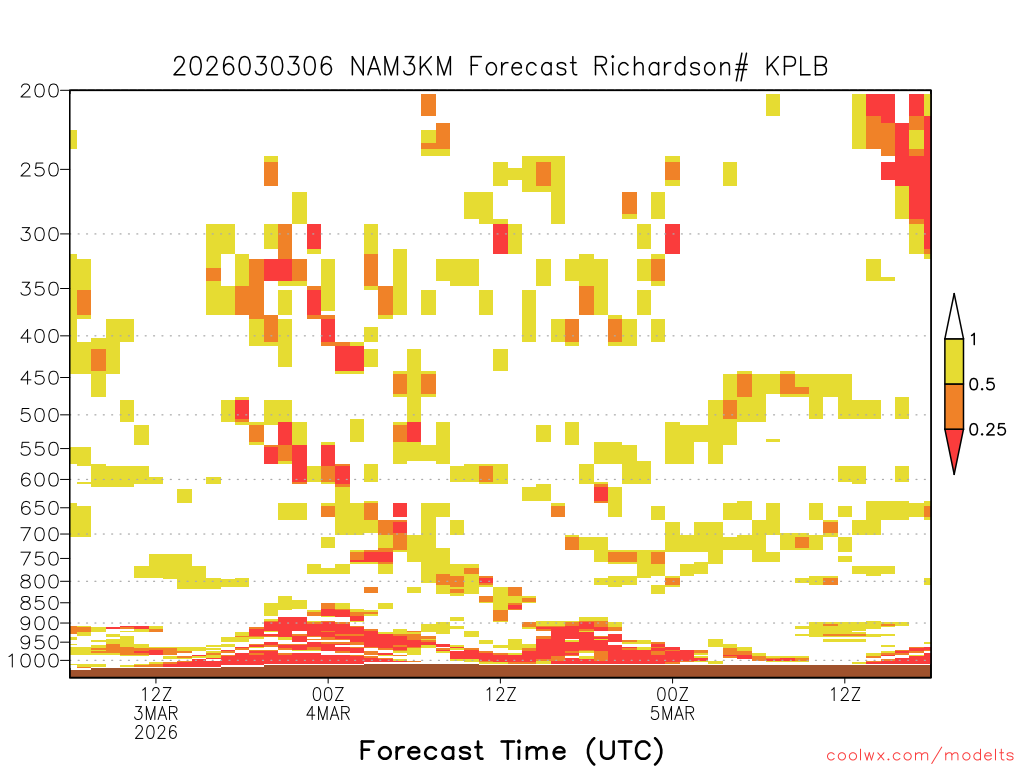 2026030306 NAM3KM Forecast Richardson# KPLB

200
250
300
350
400
450
500
550
600
650
700
750
800
850
900
950
1000

1
0.5
0.25

12Z
3MAR
2026
00Z
4MAR
12Z
00Z
5MAR
12Z

Forecast Time (UTC)

coolwx.com/modelts